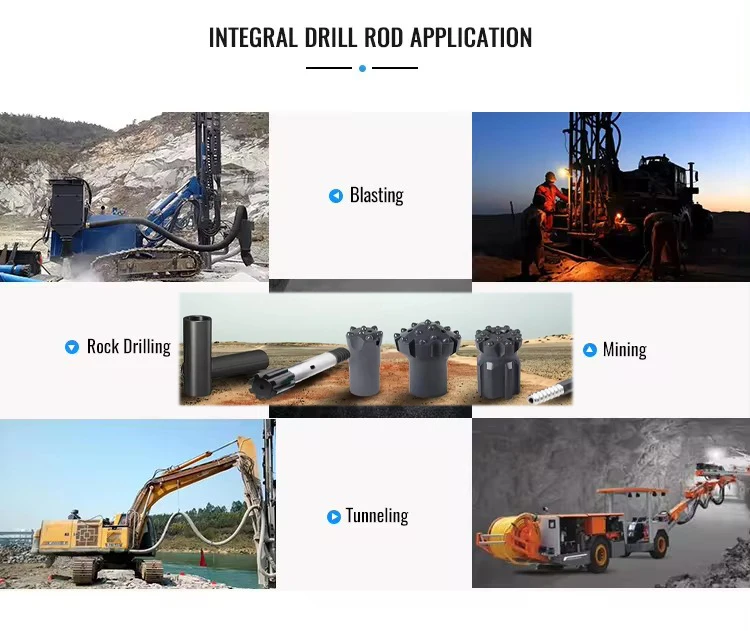 INTEGRAL DRILL ROD APPLICATION

Blasting

Rock Drilling

Mining

Tunneling